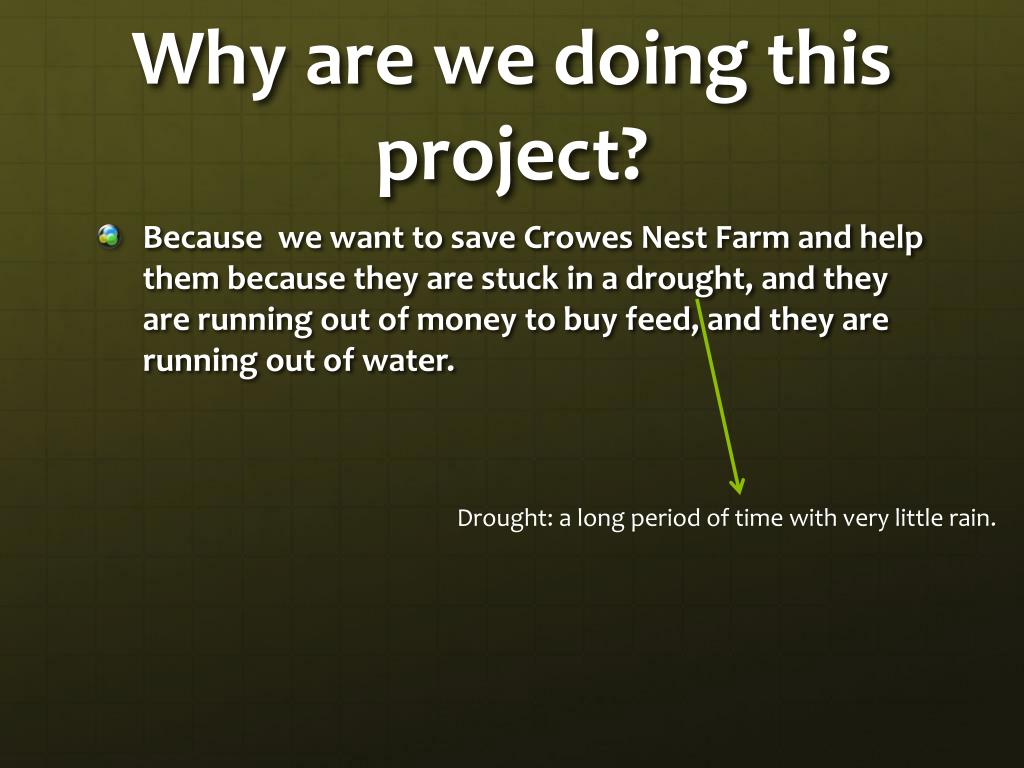 Why are we doing this project?

Because  we want to save Crowes Nest Farm and help them because they are stuck in a drought, and they are running out of money to buy feed, and they are running out of water.

Drought: a long period of time with very little rain.